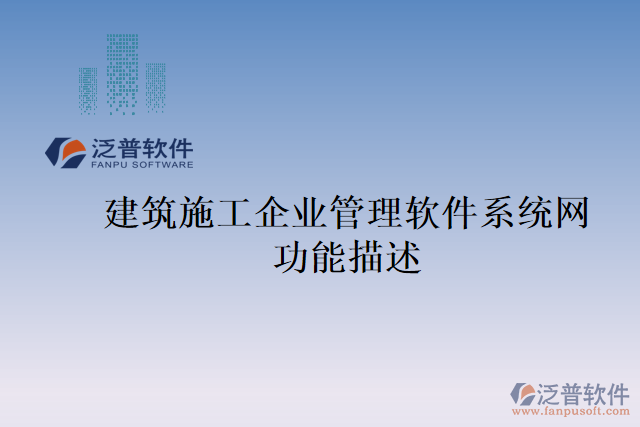 泛普软件
FANPU SOFTWARE

建筑施工企业管理软件系统网功能描述

泛普软件
www.fanpusoft.com